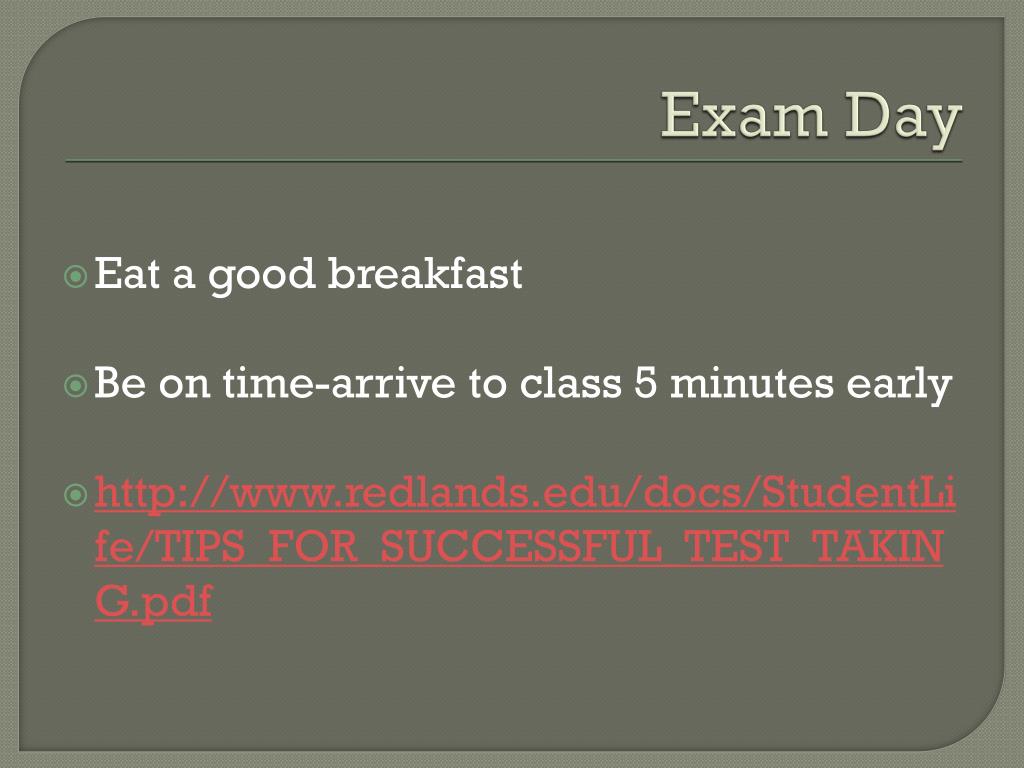 Exam Day

Eat a good breakfast

Be on time-arrive to class 5 minutes early

http://www.redlands.edu/docs/StudentLife/TIPS_FOR_SUCCESSFUL_TEST_TAKING.pdf